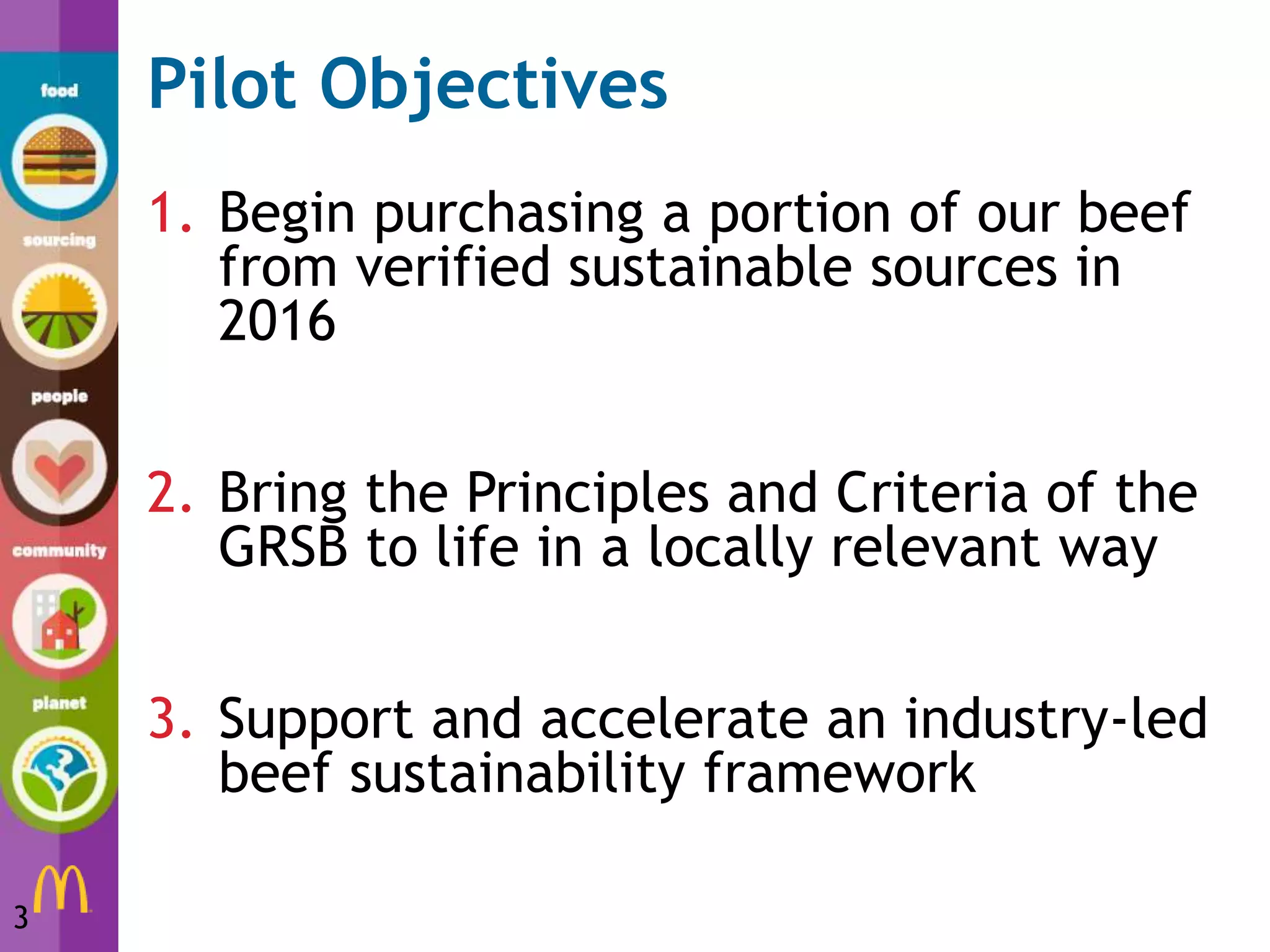 food

sourcing

people

community

planet

3

Pilot Objectives

1. Begin purchasing a portion of our beef from verified sustainable sources in 2016

2. Bring the Principles and Criteria of the GRSB to life in a locally relevant way

3. Support and accelerate an industry-led beef sustainability framework